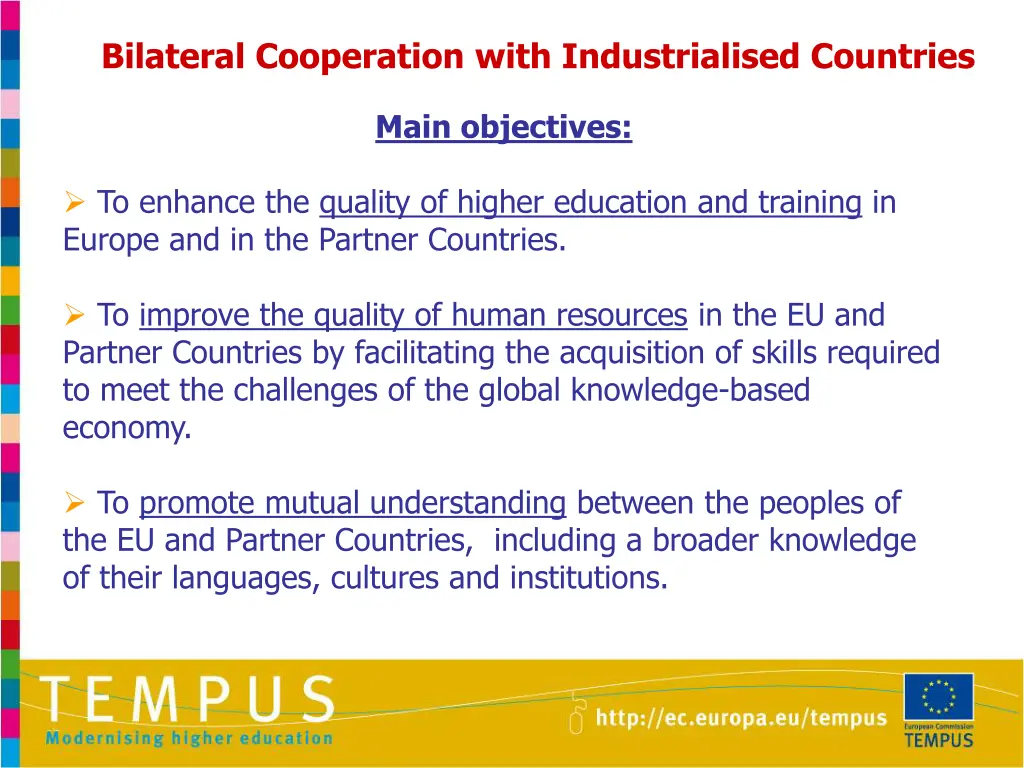 Bilateral Cooperation with Industrialised Countries

Main objectives:

➢ To enhance the quality of higher education and training in Europe and in the Partner Countries.

➢ To improve the quality of human resources in the EU and Partner Countries by facilitating the acquisition of skills required to meet the challenges of the global knowledge-based economy.

➢ To promote mutual understanding between the peoples of the EU and Partner Countries, including a broader knowledge of their languages, cultures and institutions.

TEMPUS
Modernising higher education

http://ec.europa.eu/tempus

European Commission
TEMPUS